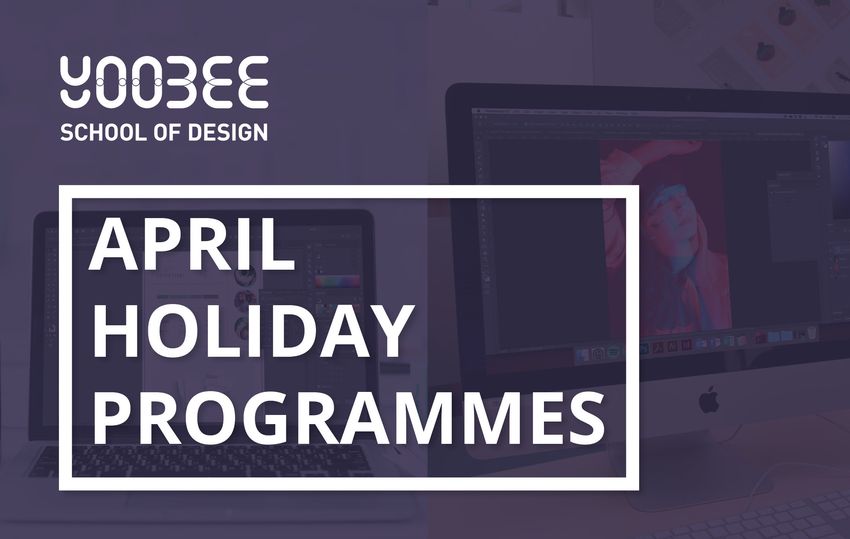 YOOBEE
SCHOOL OF DESIGN

APRIL
HOLIDAY
PROGRAMMES